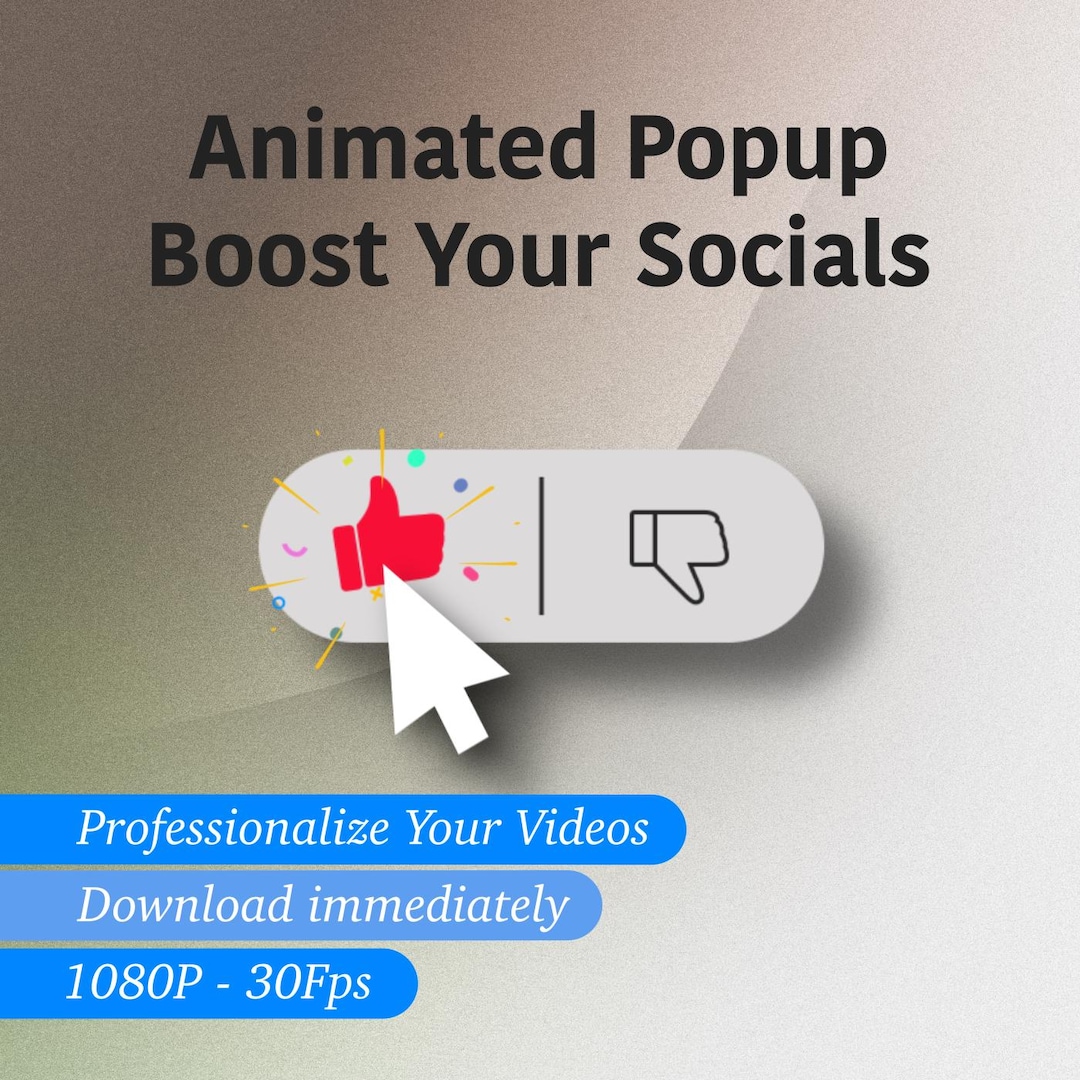 Animated Popup
Boost Your Socials

Professionalize Your Videos
Download immediately
1080P - 30Fps